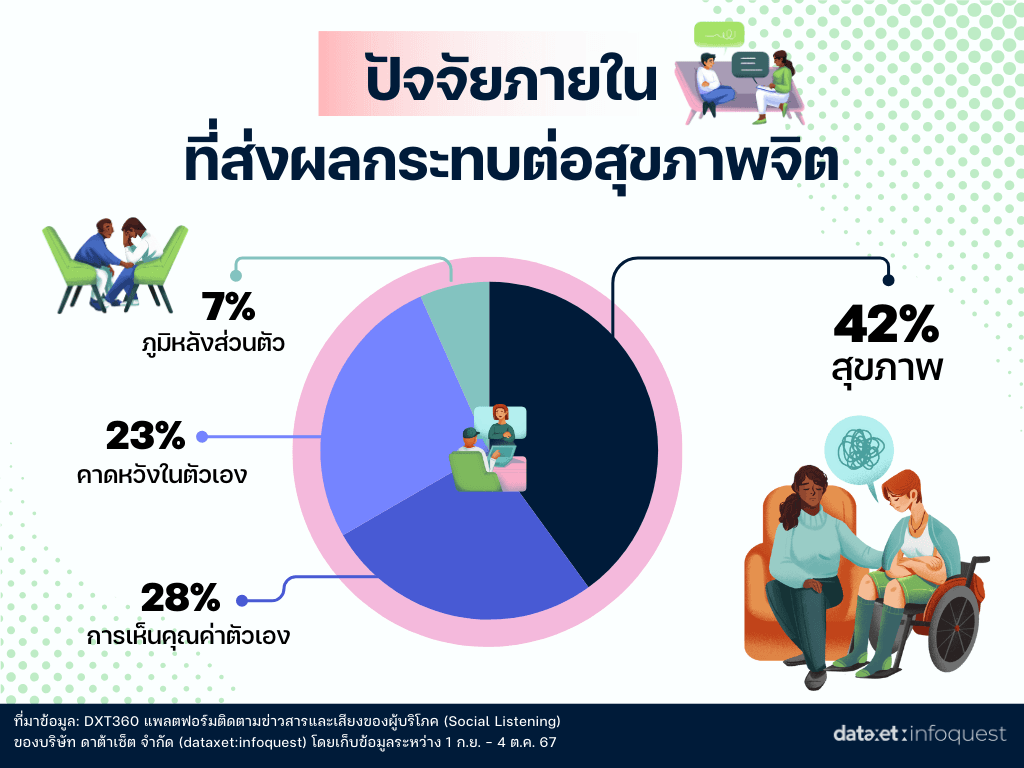 ปัจจัยภายใน
ที่ส่งผลกระทบต่อสุขภาพจิต

7%
ภูมิหลังส่วนตัว

23%
คาดหวังในตัวเอง

28%
การเห็นคุณค่าตัวเอง

42%
สุขภาพ

ที่มาข้อมูล: DXT360 แพลตฟอร์มติดตามข่าวสารและเสียงของผู้บริโภค (Social Listening) ของบริษัท ดาต้าเซ็ต จำกัด (dataxet:infoquest) โดยเก็บข้อมูลระหว่าง 1 ก.ย. - 4 ต.ค. 67

dataxet:infoquest